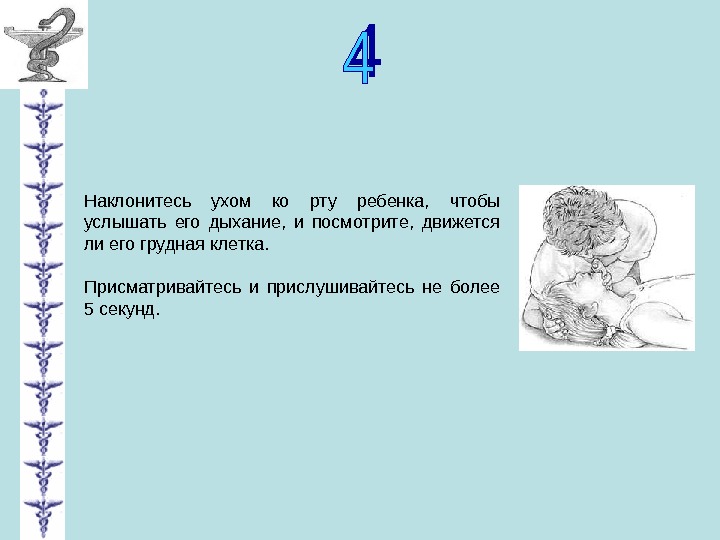 4

Наклонитесь ухом ко рту ребенка, чтобы услышать его дыхание, и посмотрите, движется ли его грудная клетка.

Присматривайтесь и прислушивайтесь не более 5 секунд.